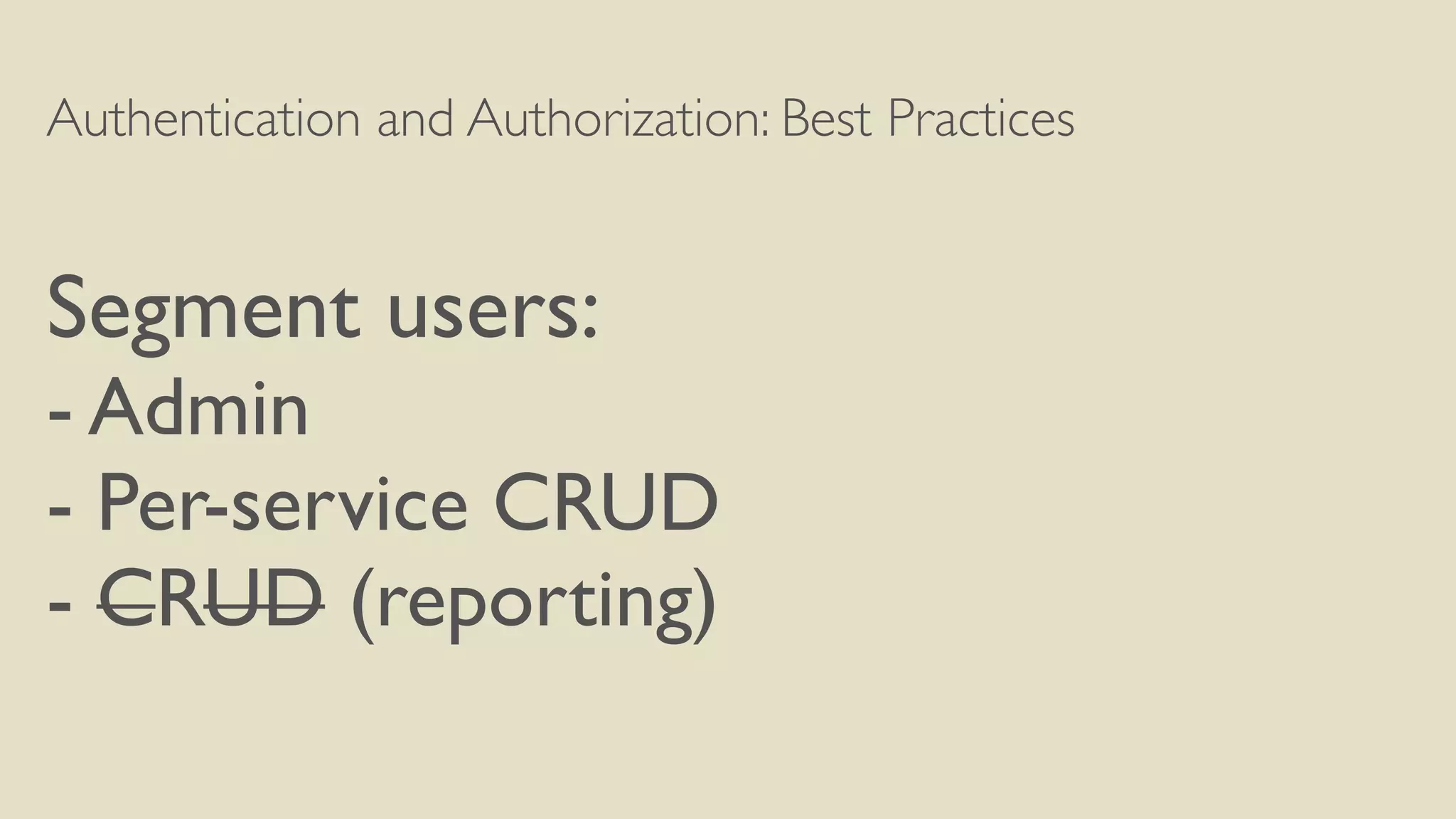 Authentication and Authorization: Best Practices

Segment users:
- Admin
- Per-service CRUD
- ~~CRUD~~ (reporting)